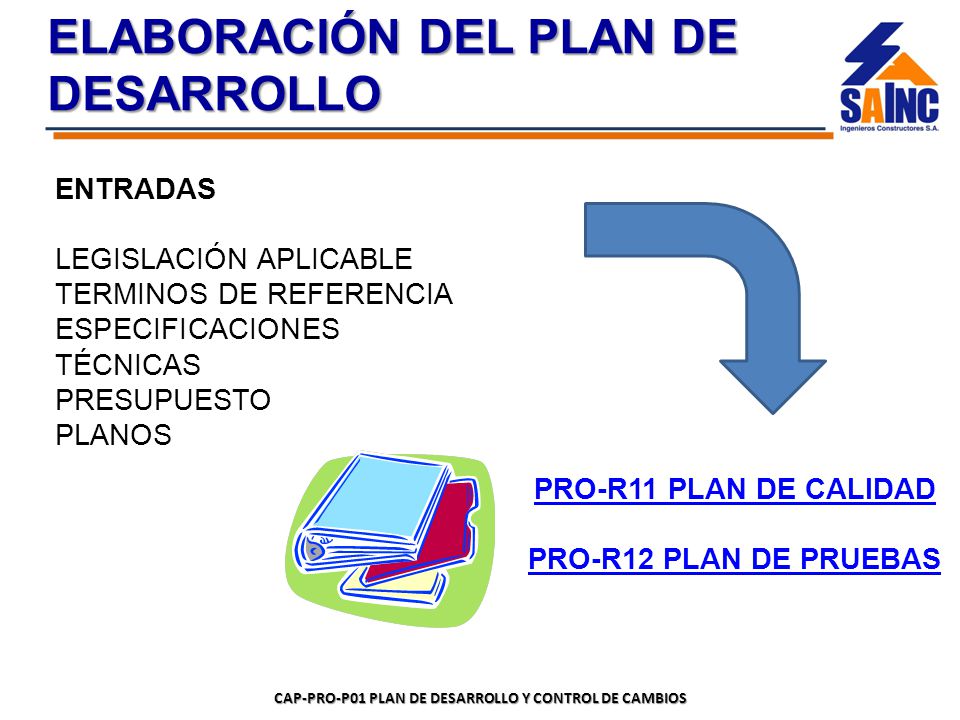 ELABORACIÓN DEL PLAN DE DESARROLLO

SAINC
Ingenieros Constructores S.A.

ENTRADAS

LEGISLACIÓN APLICABLE
TERMINOS DE REFERENCIA
ESPECIFICACIONES TÉCNICAS
PRESUPUESTO
PLANOS

PRO-R11 PLAN DE CALIDAD

PRO-R12 PLAN DE PRUEBAS

CAP-PRO-P01 PLAN DE DESARROLLO Y CONTROL DE CAMBIOS